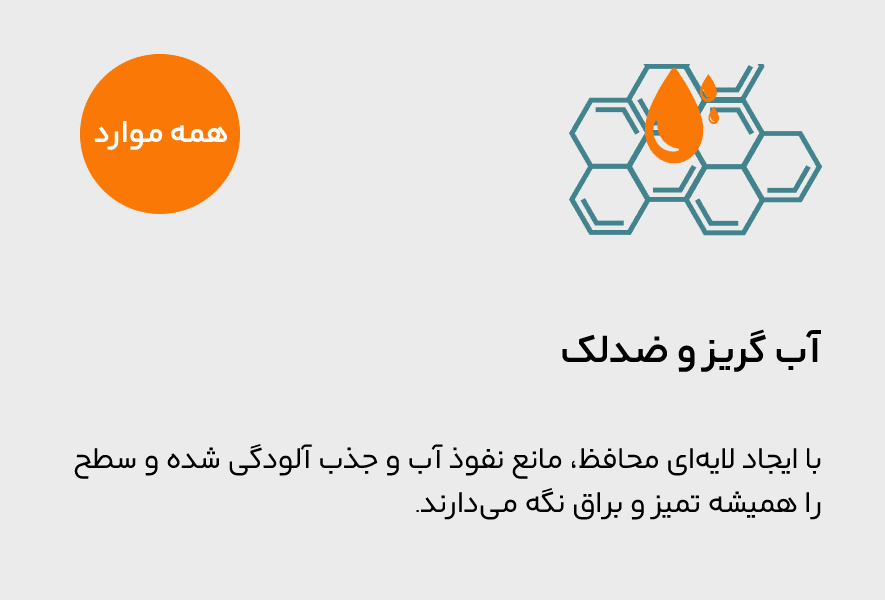 همه موارد

آب گریز و ضدلک

با ایجاد لایه‌ای محافظ، مانع نفوذ آب و جذب آلودگی شده و سطح را همیشه تمیز و براق نگه می‌دارند.